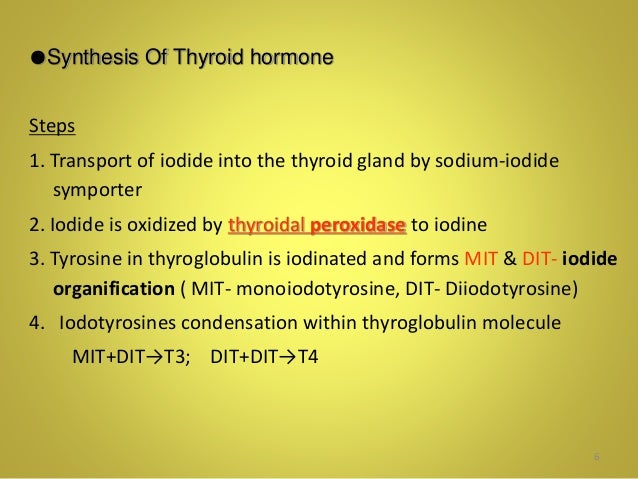 ●Synthesis Of Thyroid hormone

Steps

1. Transport of iodide into the thyroid gland by sodium-iodide symporter

2. Iodide is oxidized by thyroidal peroxidase to iodine

3. Tyrosine in thyroglobulin is iodinated and forms MIT & DIT- iodide organification ( MIT- monoiodotyrosine, DIT- Diiodotyrosine)

4. Iodotyrosines condensation within thyroglobulin molecule

MIT+DIT→T3; DIT+DIT→T4

6